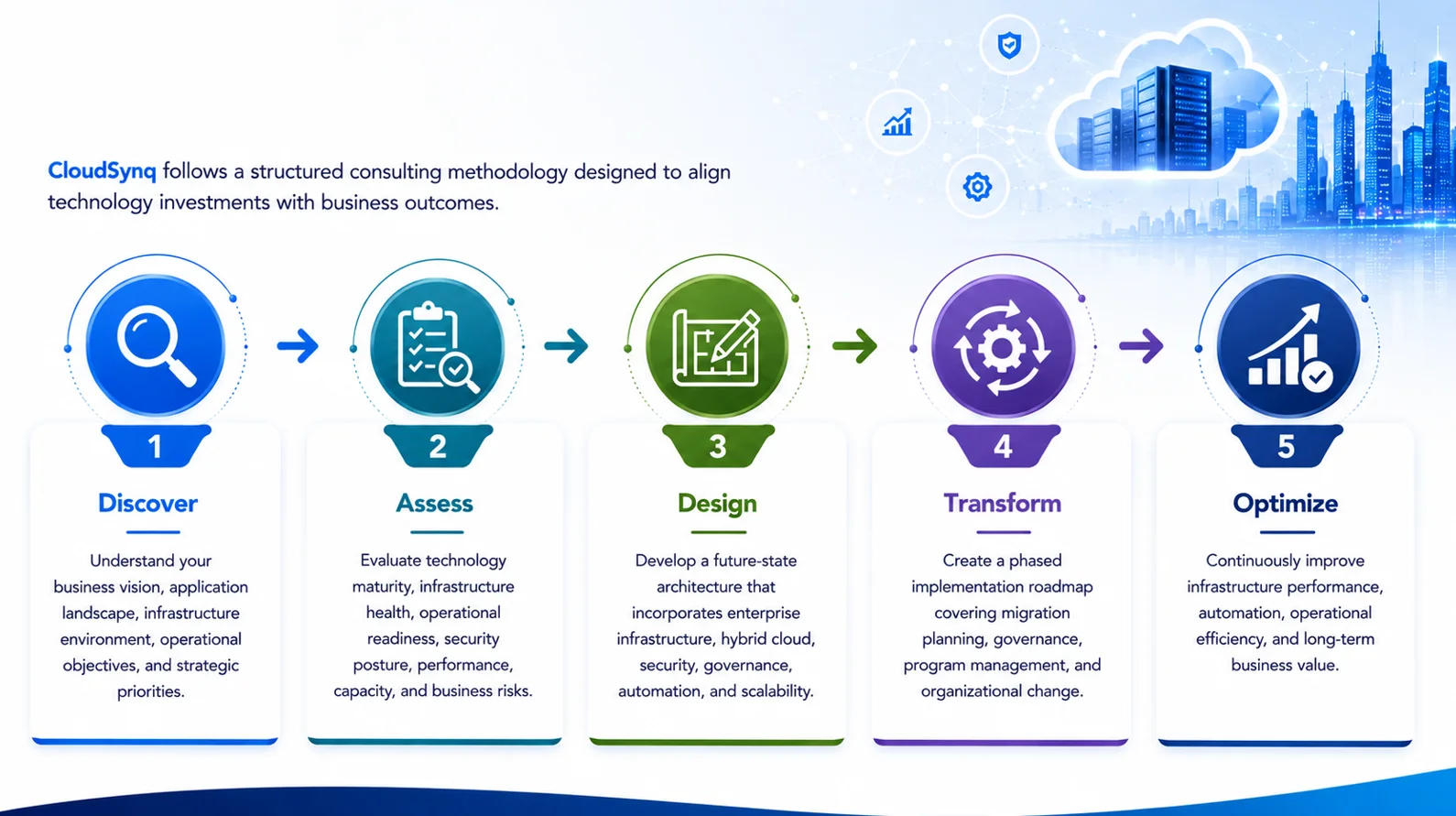 CloudSynq follows a structured consulting methodology designed to align technology investments with business outcomes.

1

Discover

Understand your business vision, application landscape, infrastructure environment, operational objectives, and strategic priorities.

2

Assess

Evaluate technology maturity, infrastructure health, operational readiness, security posture, performance, capacity, and business risks.

3

Design

Develop a future-state architecture that incorporates enterprise infrastructure, hybrid cloud, security, governance, automation, and scalability.

4

Transform

Create a phased implementation roadmap covering migration planning, governance, program management, and organizational change.

5

Optimize

Continuously improve infrastructure performance, automation, operational efficiency, and long-term business value.